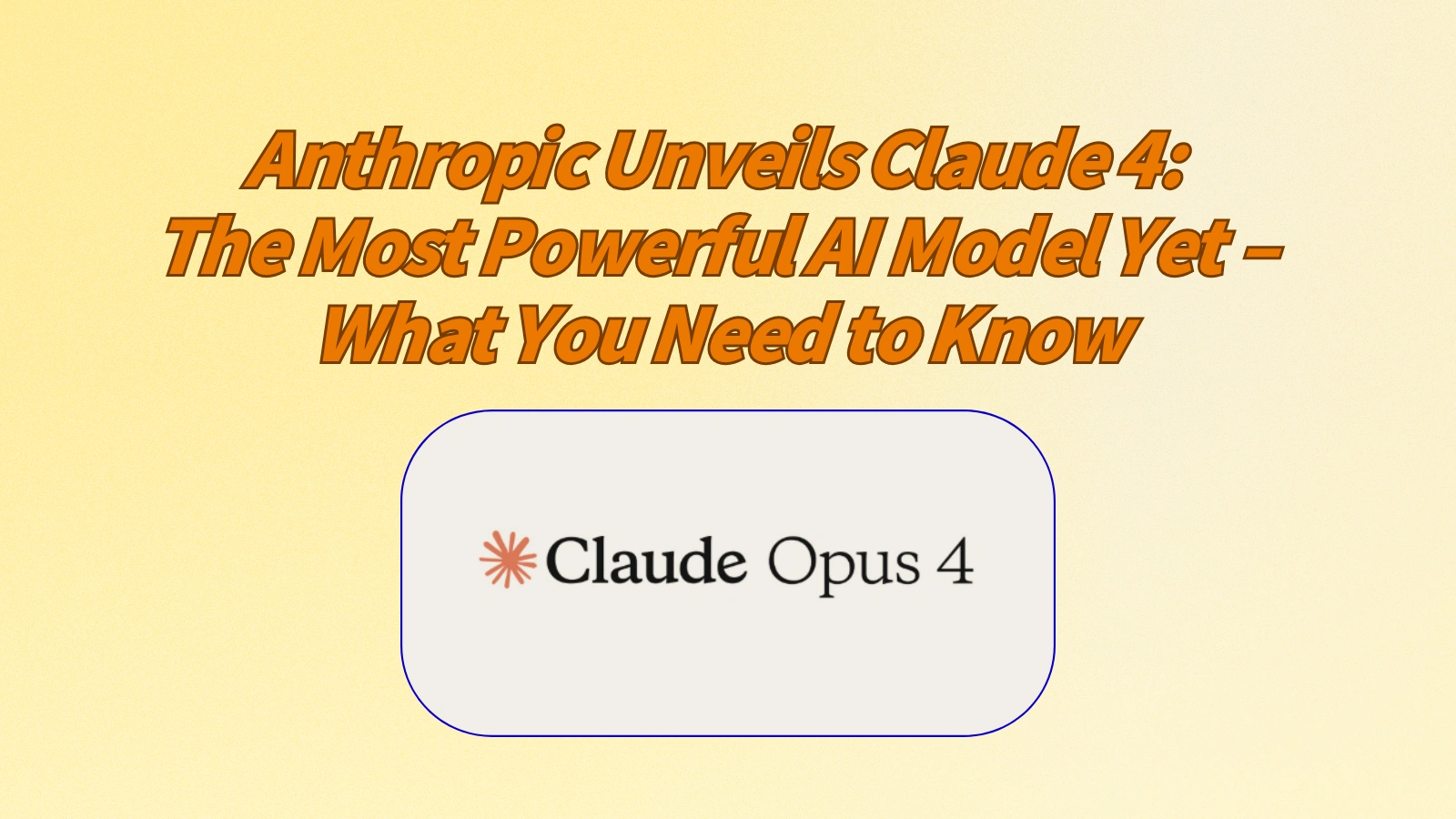 Anthropic Unveils Claude 4: The Most Powerful AI Model Yet – What You Need to Know

Claude Opus 4